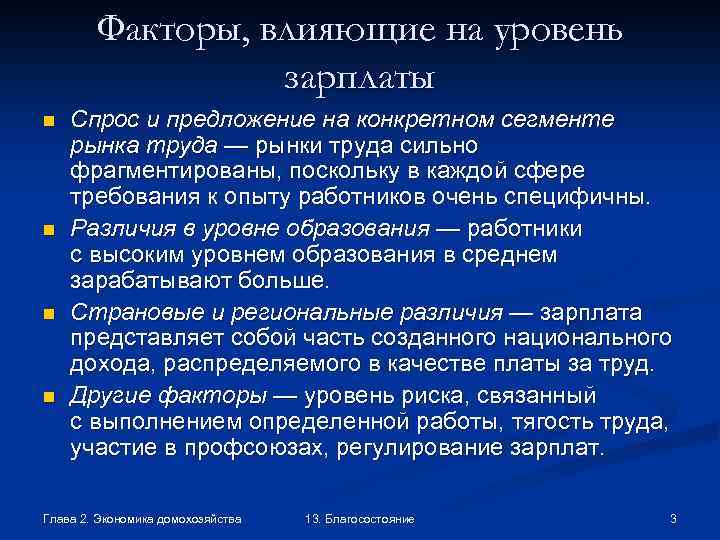 Факторы, влияющие на уровень зарплаты

Спрос и предложение на конкретном сегменте рынка труда — рынки труда сильно фрагментированы, поскольку в каждой сфере требования к опыту работников очень специфичны.

Различия в уровне образования — работники с высоким уровнем образования в среднем зарабатывают больше.

Страновые и региональные различия — зарплата представляет собой часть созданного национального дохода, распределяемого в качестве платы за труд.

Другие факторы — уровень риска, связанный с выполнением определенной работы, тягость труда, участие в профсоюзах, регулирование зарплат.

Глава 2. Экономика домохозяйства

13. Благосостояние

3